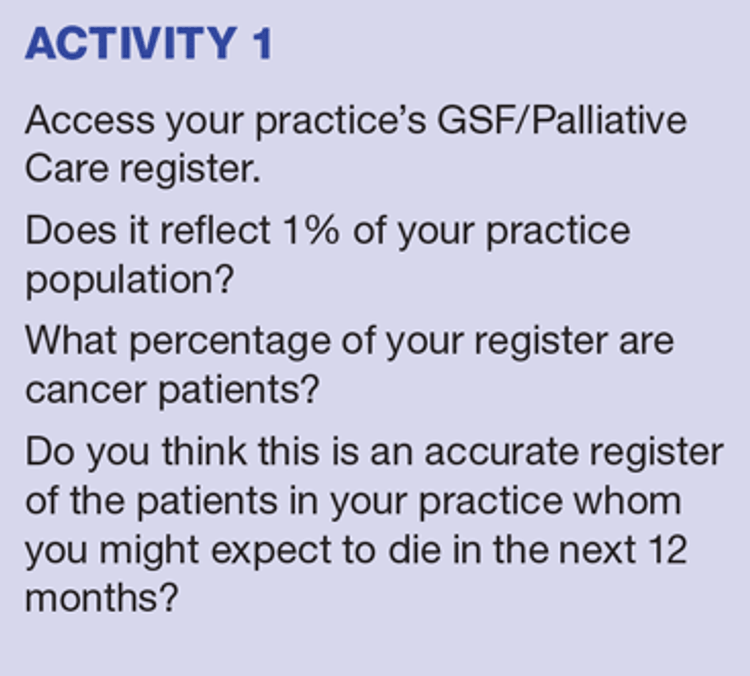 ACTIVITY 1

Access your practice's GSF/Palliative Care register.

Does it reflect 1% of your practice population?

What percentage of your register are cancer patients?

Do you think this is an accurate register of the patients in your practice whom you might expect to die in the next 12 months?